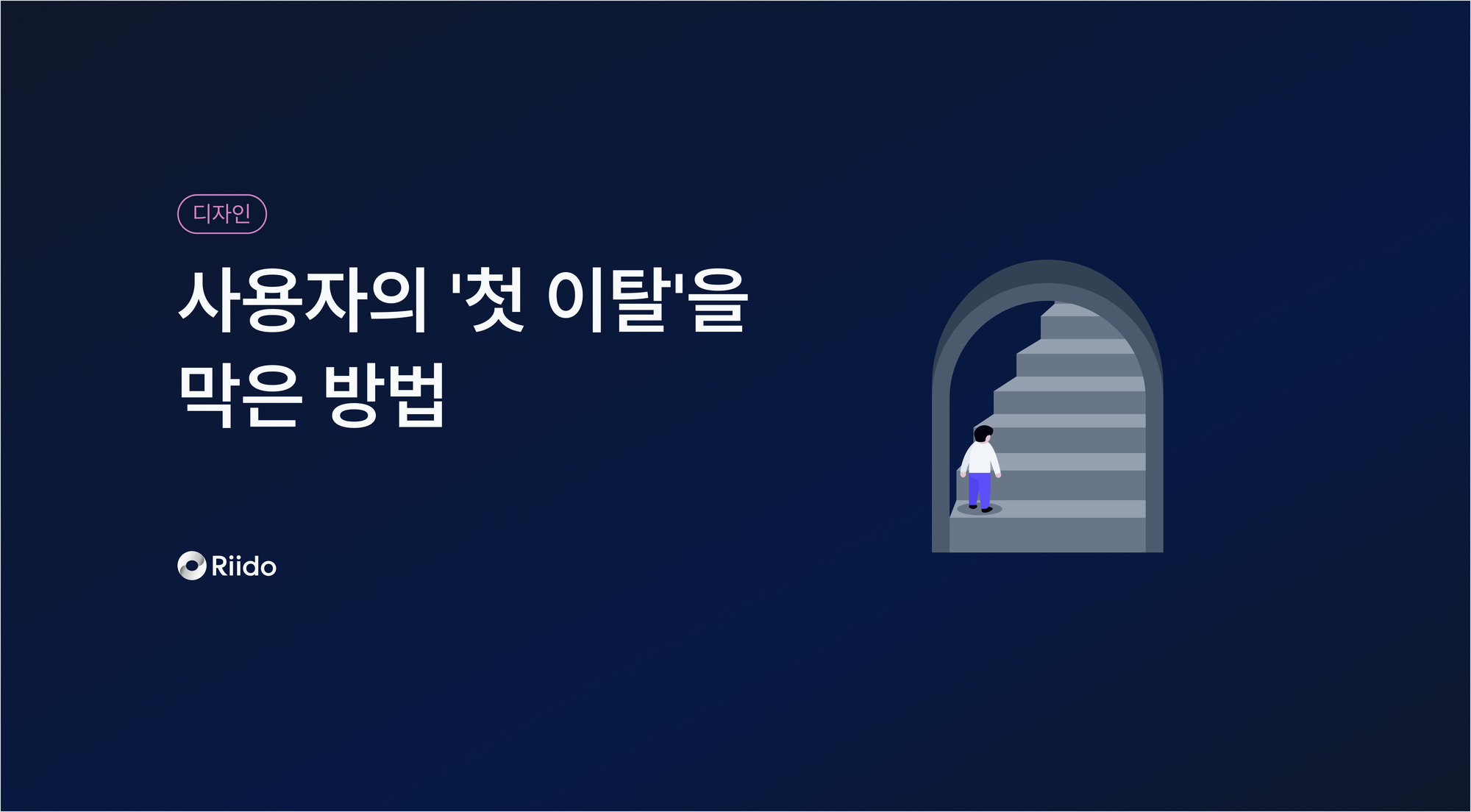 디자인

사용자의 '첫 이탈'을 막은 방법

Riido